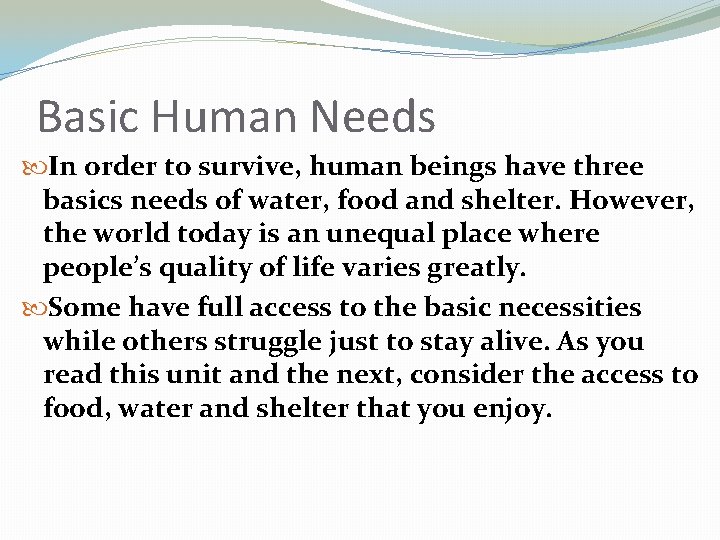 Basic Human Needs

In order to survive, human beings have three basics needs of water, food and shelter. However, the world today is an unequal place where people's quality of life varies greatly.

Some have full access to the basic necessities while others struggle just to stay alive. As you read this unit and the next, consider the access to food, water and shelter that you enjoy.